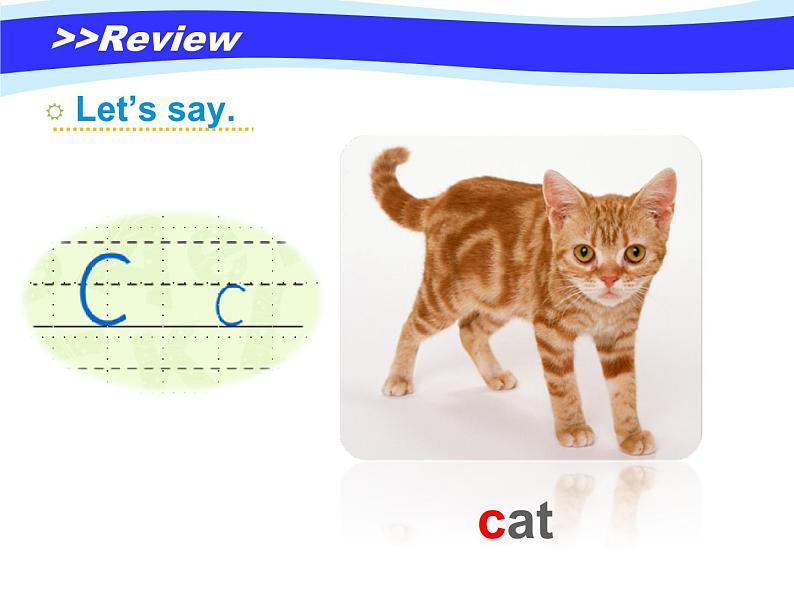 >>Review

Let's say.

C c

cat